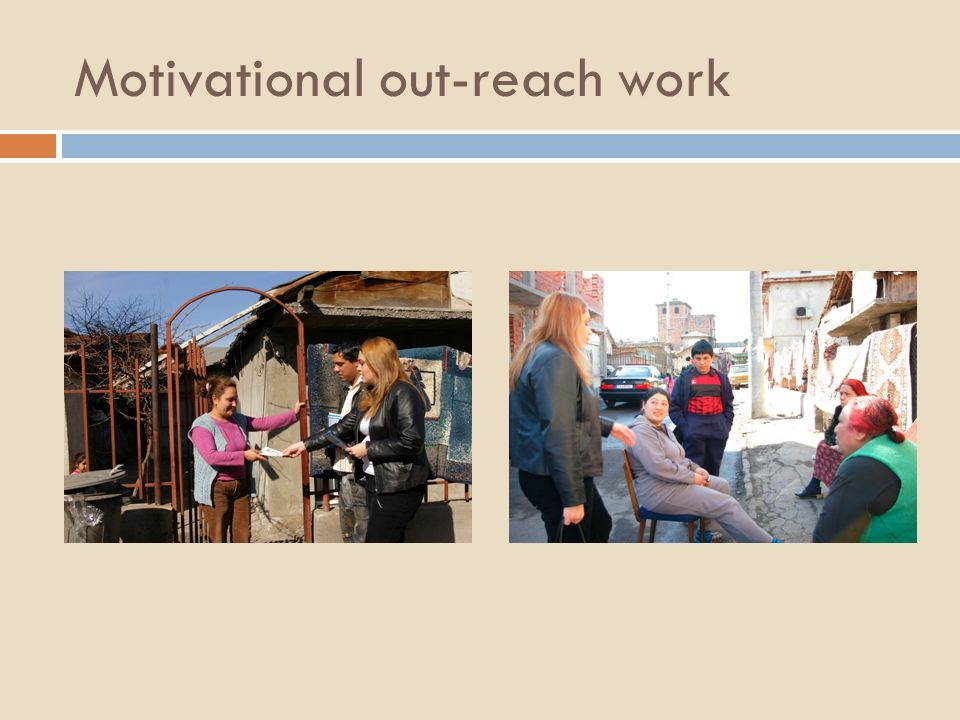 Motivational out-reach work